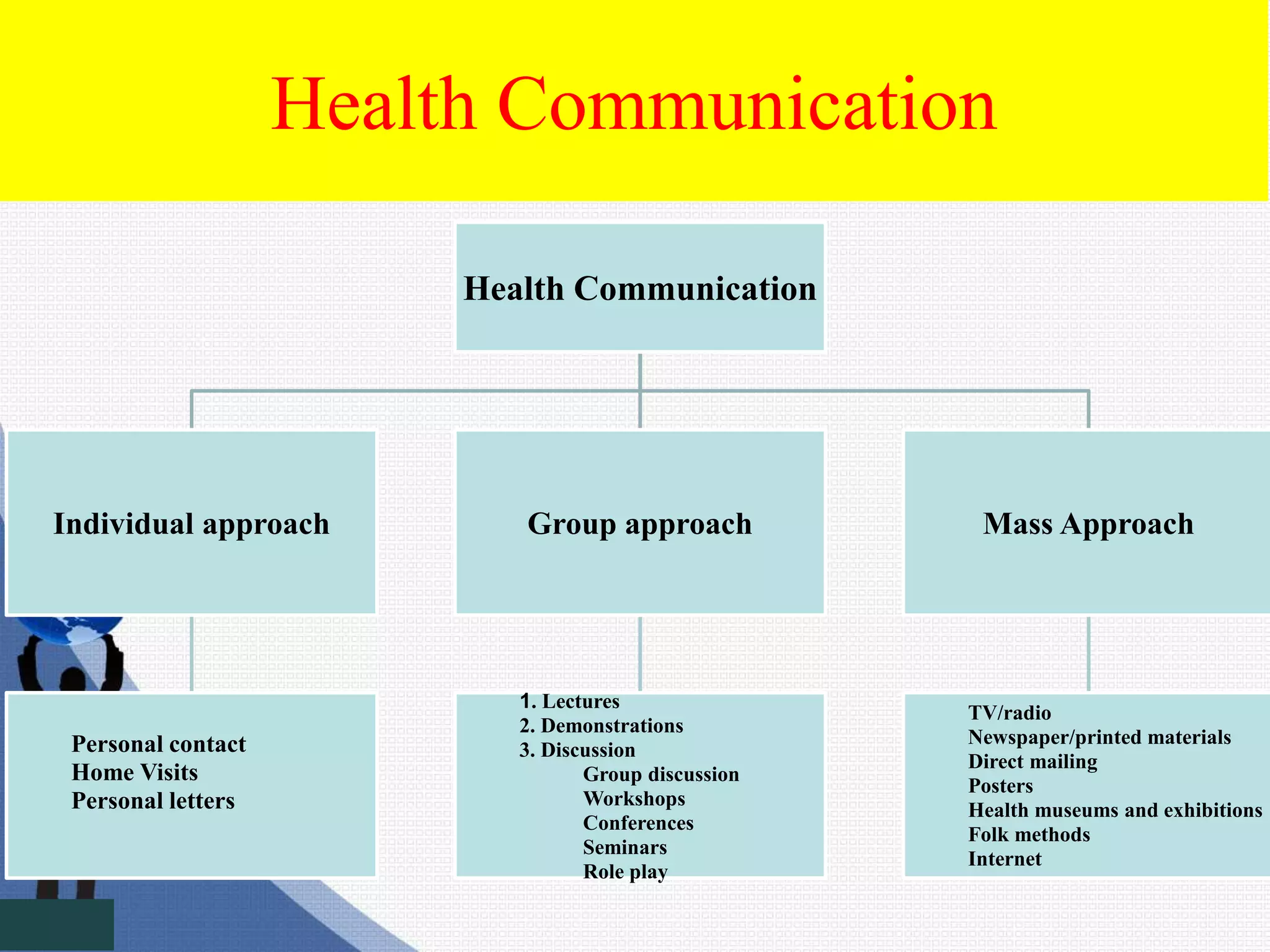 Health Communication

Health Communication

Individual approach

Group approach

Mass Approach

Personal contact
Home Visits
Personal letters

1. Lectures
2. Demonstrations
3. Discussion
Group discussion
Workshops
Conferences
Seminars
Role play

TV/radio
Newspaper/printed materials
Direct mailing
Posters
Health museums and exhibitions
Folk methods
Internet